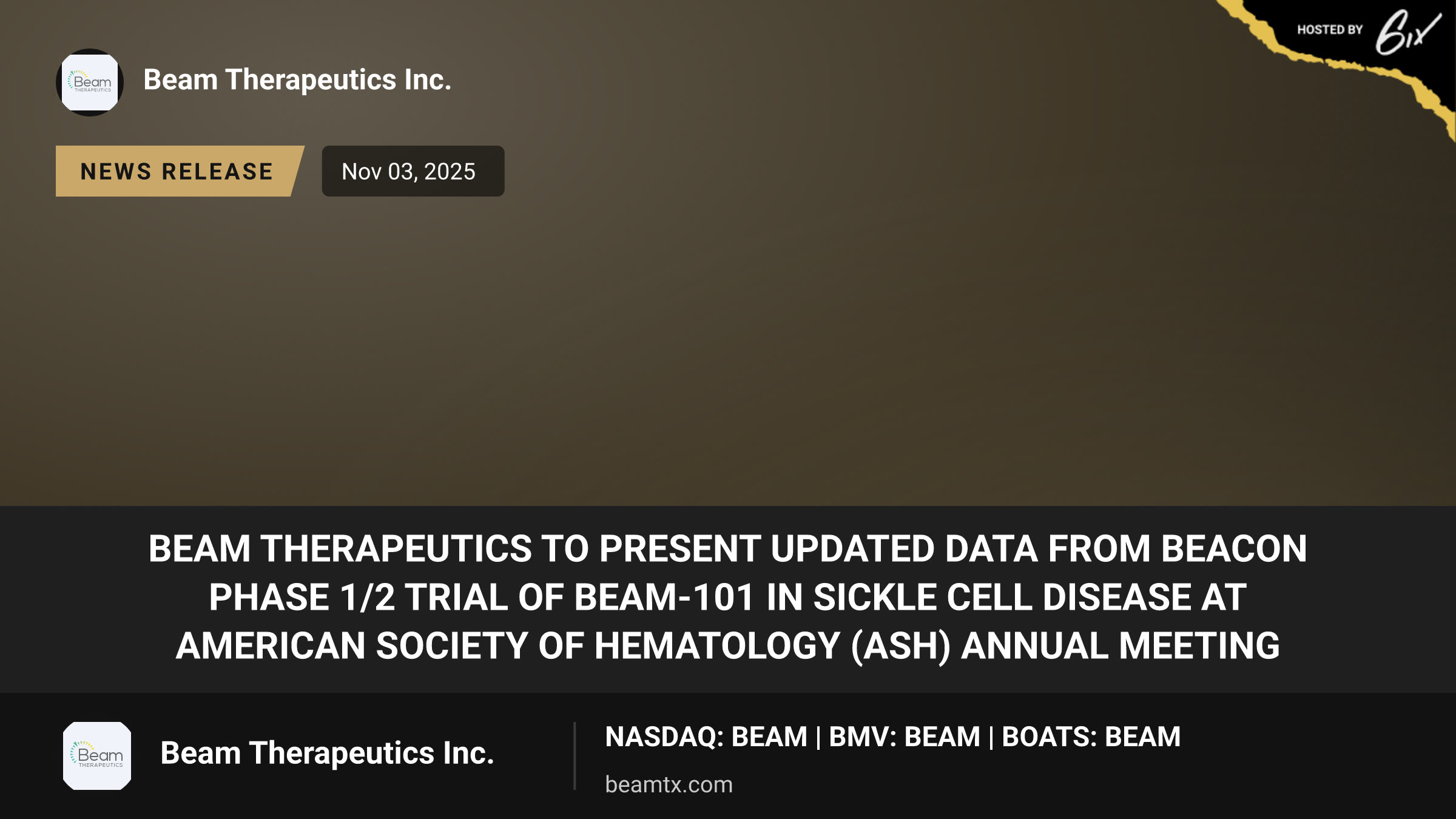 HOSTED BY 6ix

Beam THERAPEUTICS

Beam Therapeutics Inc.

NEWS RELEASE

Nov 03, 2025

BEAM THERAPEUTICS TO PRESENT UPDATED DATA FROM BEACON PHASE 1/2 TRIAL OF BEAM-101 IN SICKLE CELL DISEASE AT AMERICAN SOCIETY OF HEMATOLOGY (ASH) ANNUAL MEETING

Beam THERAPEUTICS

Beam Therapeutics Inc.

NASDAQ: BEAM | BMV: BEAM | BOATS: BEAM

beamtx.com